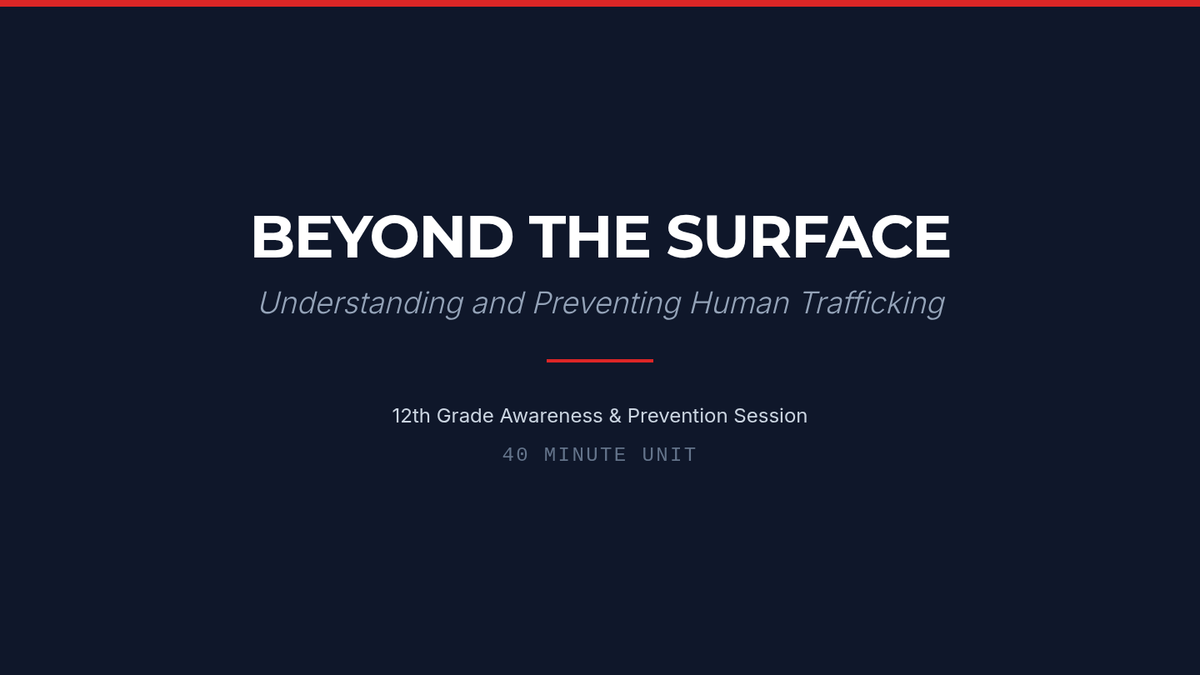 BEYOND THE SURFACE

Understanding and Preventing Human Trafficking

12th Grade Awareness & Prevention Session

40 MINUTE UNIT